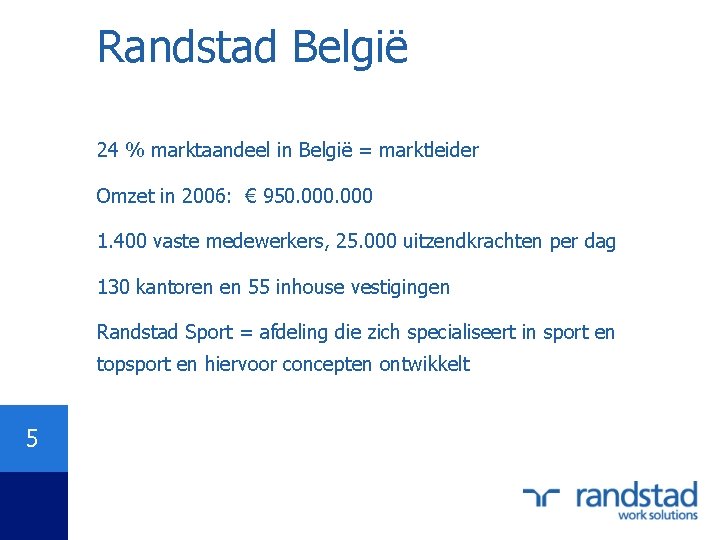 Randstad België

24 % marktaandeel in België = marktleider

Omzet in 2006: € 950.000.000

1.400 vaste medewerkers, 25.000 uitzendkrachten per dag

130 kantoren en 55 inhouse vestigingen

Randstad Sport = afdeling die zich specialiseert in sport en topsport en hiervoor concepten ontwikkelt

5

randstad
work solutions